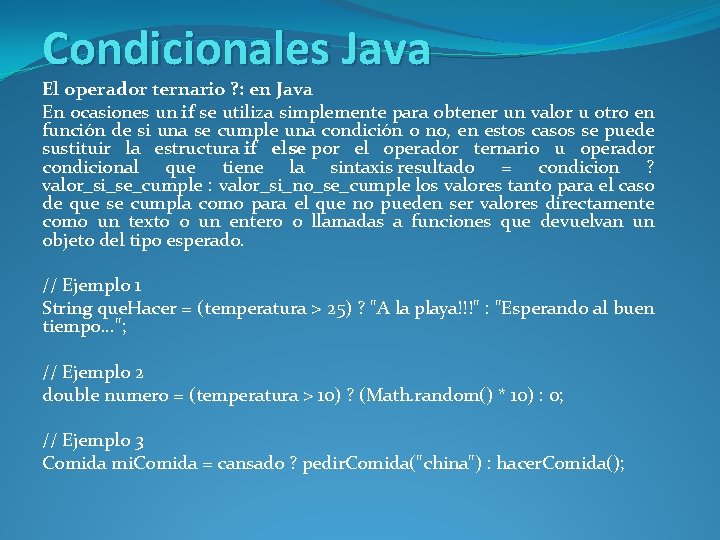 Condicionales Java

El operador ternario ?: en Java

En ocasiones un if se utiliza simplemente para obtener un valor u otro en función de si una se cumple una condición o no, en estos casos se puede sustituir la estructura if else por el operador ternario u operador condicional que tiene la sintaxis resultado = condicion ? valor_si_se_cumple : valor_si_no_se_cumple los valores tanto para el caso de que se cumpla como para el que no pueden ser valores directamente como un texto o un entero o llamadas a funciones que devuelvan un objeto del tipo esperado.

// Ejemplo 1
String queHacer = (temperatura > 25) ? "A la playa!!!" : "Esperando al buen tiempo...";

// Ejemplo 2
double numero = (temperatura > 10) ? (Math.random() * 10) : 0;

// Ejemplo 3
Comida miComida = cansado ? pedirComida("china") : hacerComida();